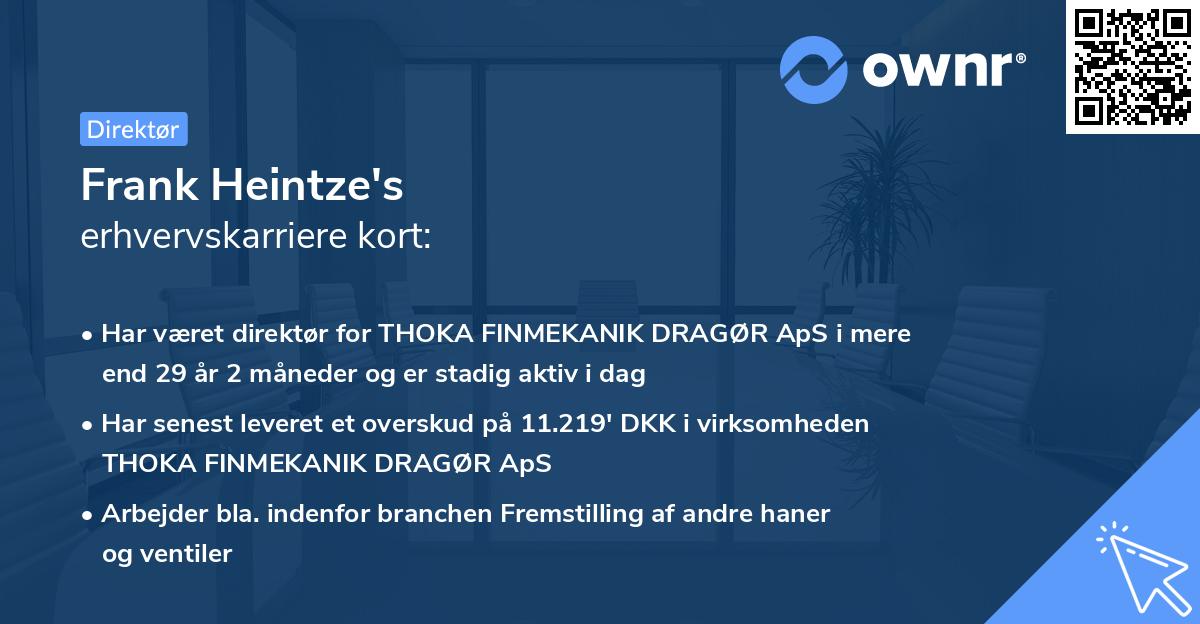 ownr®

Direktør

Frank Heintze's
erhvervskarriere kort:

• Har været direktør for THOKA FINMEKANIK DRAGØR ApS i mere end 29 år 2 måneder og er stadig aktiv i dag

• Har senest leveret et overskud på 11.219' DKK i virksomheden THOKA FINMEKANIK DRAGØR ApS

• Arbejder bla. indenfor branchen Fremstilling af andre haner og ventiler